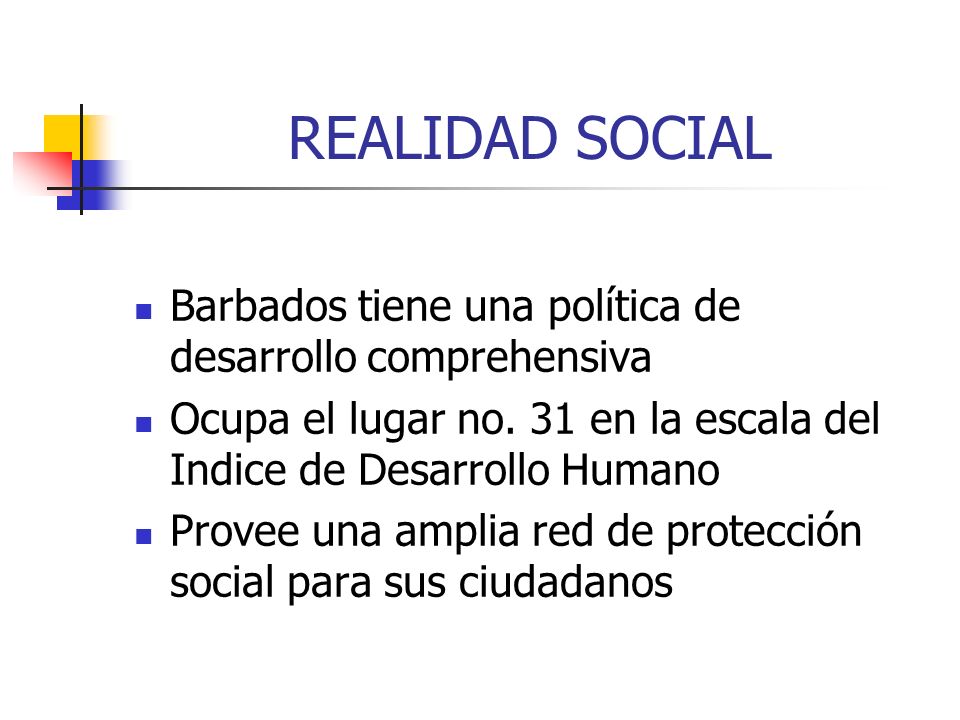 REALIDAD SOCIAL

- Barbados tiene una política de desarrollo comprehensiva
- Ocupa el lugar no. 31 en la escala del Indice de Desarrollo Humano
- Provee una amplia red de protección social para sus ciudadanos